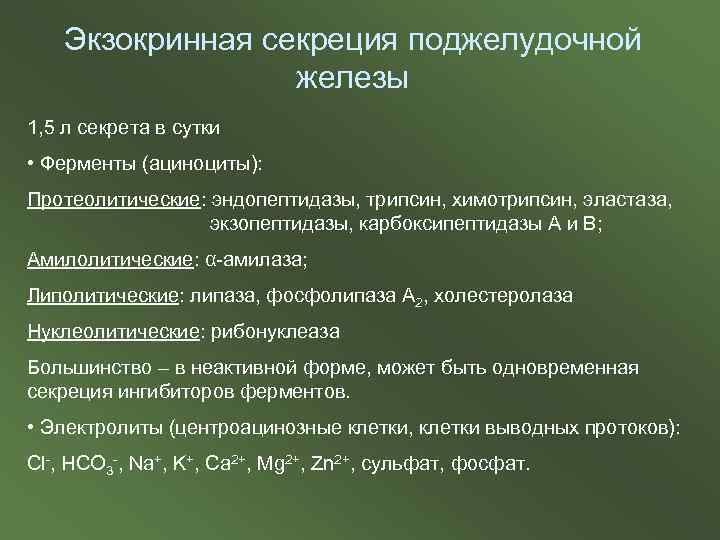 Экзокринная секреция поджелудочной железы

1,5 л секрета в сутки

• Ферменты (ациноциты):

Протеолитические: эндопептидазы, трипсин, химотрипсин, эластаза, экзопептидазы, карбоксипептидазы А и В;

Амилолитические: α-амилаза;

Липолитические: липаза, фосфолипаза $A_2$, холестеролаза

Нуклеолитические: рибонуклеаза

Большинство – в неактивной форме, может быть одновременная секреция ингибиторов ферментов.

• Электролиты (центроацинозные клетки, клетки выводных протоков):

$Cl^-$, $HCO_3^-$, $Na^+$, $K^+$, $Ca^{2+}$, $Mg^{2+}$, $Zn^{2+}$, сульфат, фосфат.